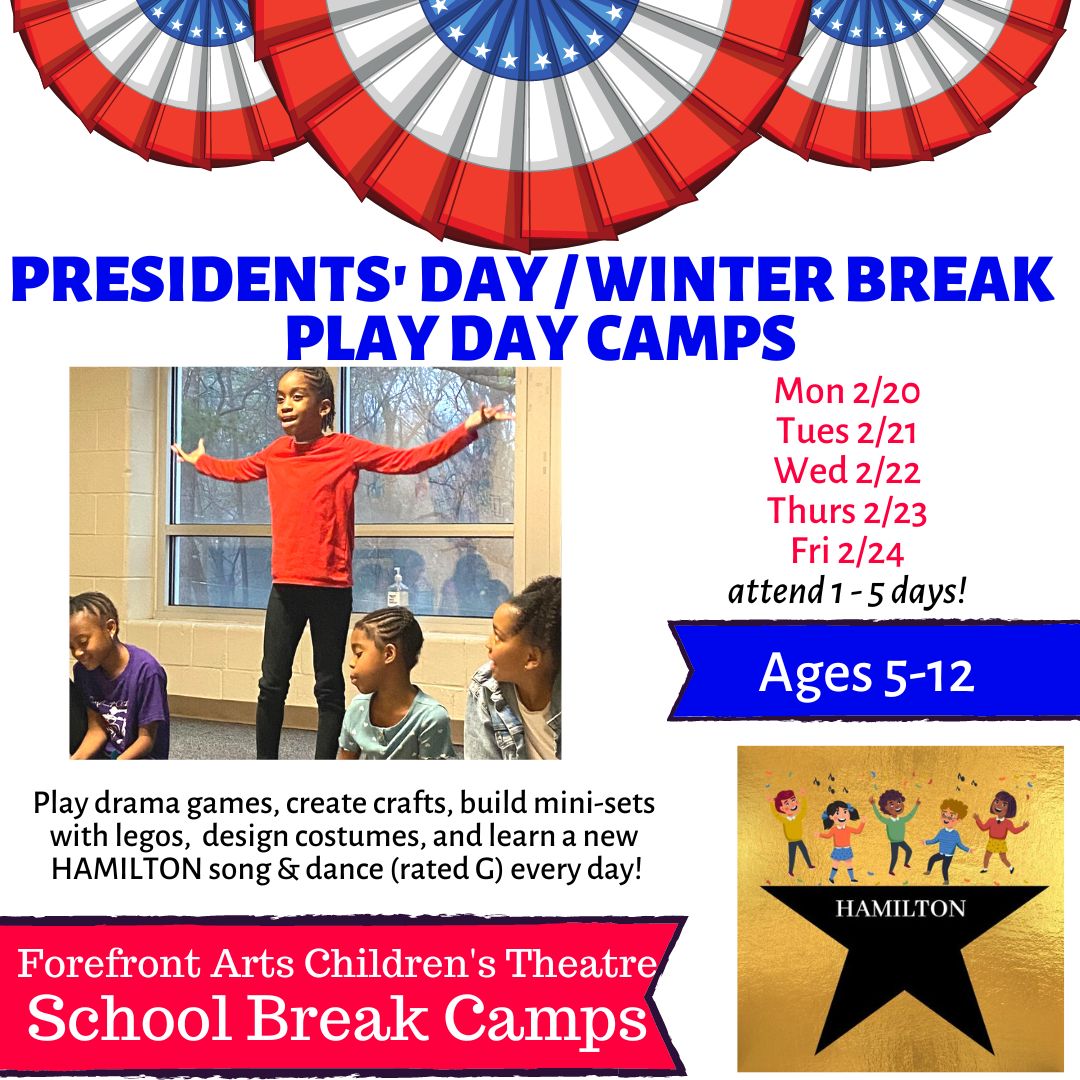 PRESIDENTS' DAY / WINTER BREAK PLAY DAY CAMPS

Mon 2/20
Tues 2/21
Wed 2/22
Thurs 2/23
Fri 2/24
attend 1 - 5 days!

Ages 5-12

Play drama games, create crafts, build mini-sets with legos, design costumes, and learn a new HAMILTON song & dance (rated G) every day!

HAMILTON

Forefront Arts Children's Theatre
School Break Camps